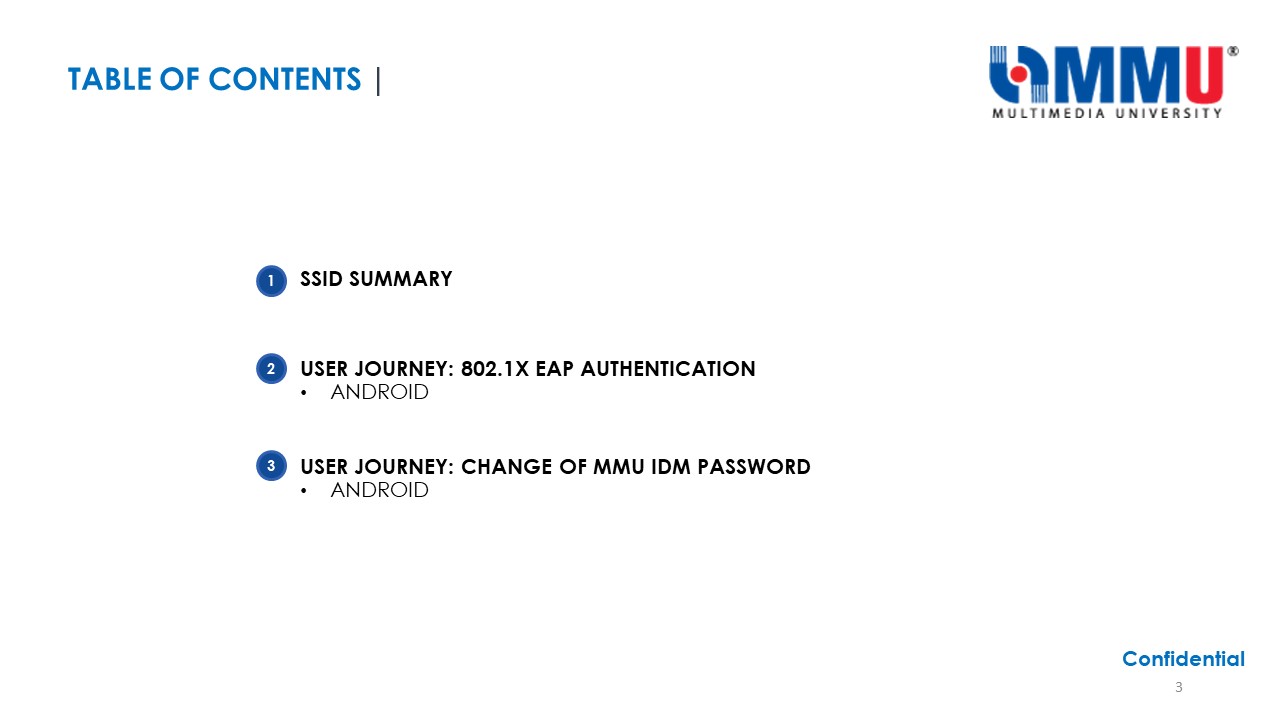 TABLE OF CONTENTS |

MMU®
MULTIMEDIA UNIVERSITY

1 SSID SUMMARY

2 USER JOURNEY: 802.1X EAP AUTHENTICATION
• ANDROID

3 USER JOURNEY: CHANGE OF MMU IDM PASSWORD
• ANDROID

Confidential

3